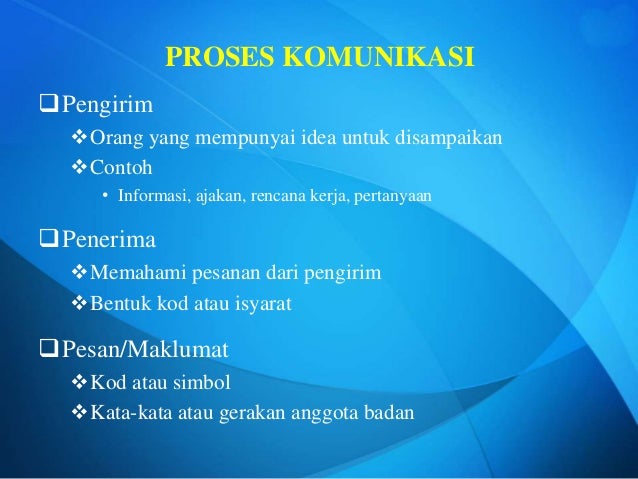 PROSES KOMUNIKASI

❑ Pengirim
❖ Orang yang mempunyai idea untuk disampaikan
❖ Contoh
• Informasi, ajakan, rencana kerja, pertanyaan

❑ Penerima
❖ Memahami pesanan dari pengirim
❖ Bentuk kod atau isyarat

❑ Pesan/Maklumat
❖ Kod atau simbol
❖ Kata-kata atau gerakan anggota badan